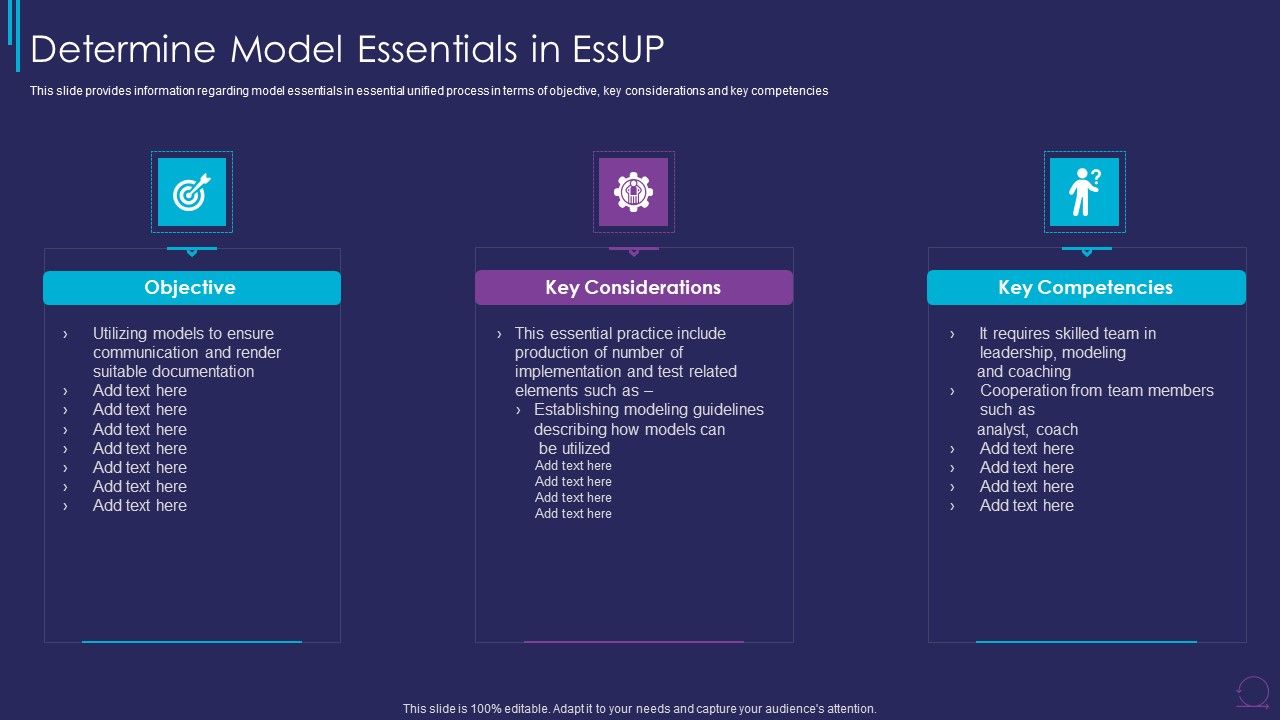 Determine Model Essentials in EssUP

This slide provides information regarding model essentials in essential unified process in terms of objective, key considerations and key competencies

Objective

› Utilizing models to ensure communication and render suitable documentation
› Add text here
› Add text here
› Add text here
› Add text here
› Add text here
› Add text here
› Add text here

Key Considerations

› This essential practice include production of number of implementation and test related elements such as –
› Establishing modeling guidelines describing how models can be utilized
Add text here
Add text here
Add text here
Add text here

Key Competencies

› It requires skilled team in leadership, modeling and coaching
› Cooperation from team members such as analyst, coach
› Add text here
› Add text here
› Add text here
› Add text here

This slide is 100% editable. Adapt it to your needs and capture your audience's attention.